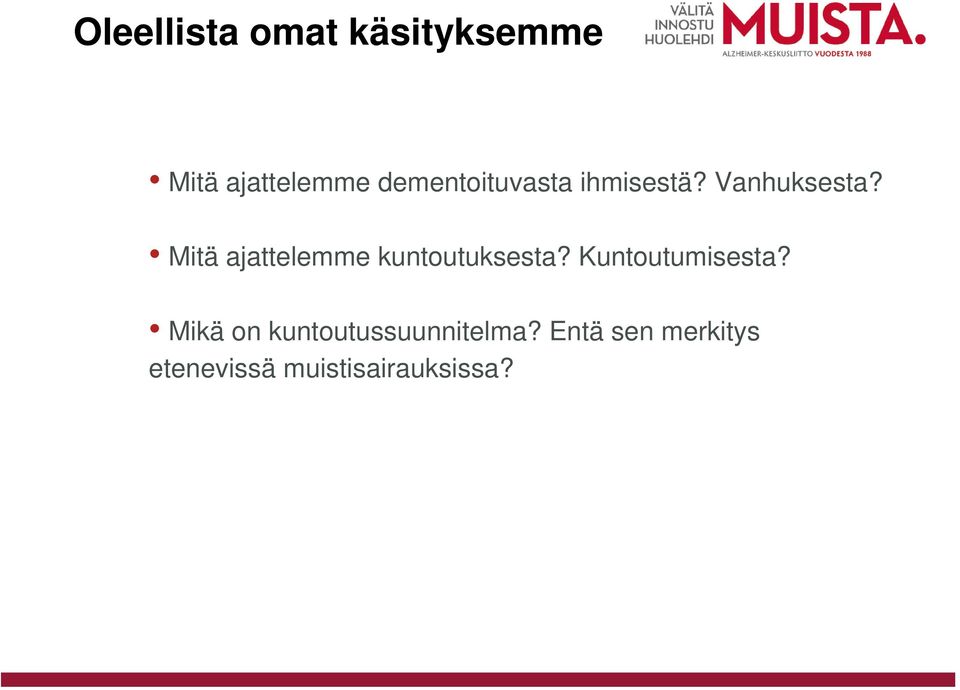 Oleellista omat käsityksemme

VÄLITÄ
INNOSTU
HUOLEHDI
MUISTA.
ALZHEIMER-KESKUSLIITTO VUODESTA 1988

• Mitä ajattelemme dementoituvasta ihmisestä? Vanhuksesta?

• Mitä ajattelemme kuntoutuksesta? Kuntoutumisesta?

• Mikä on kuntoutussuunnitelma? Entä sen merkitys etenevissä muistisairauksissa?